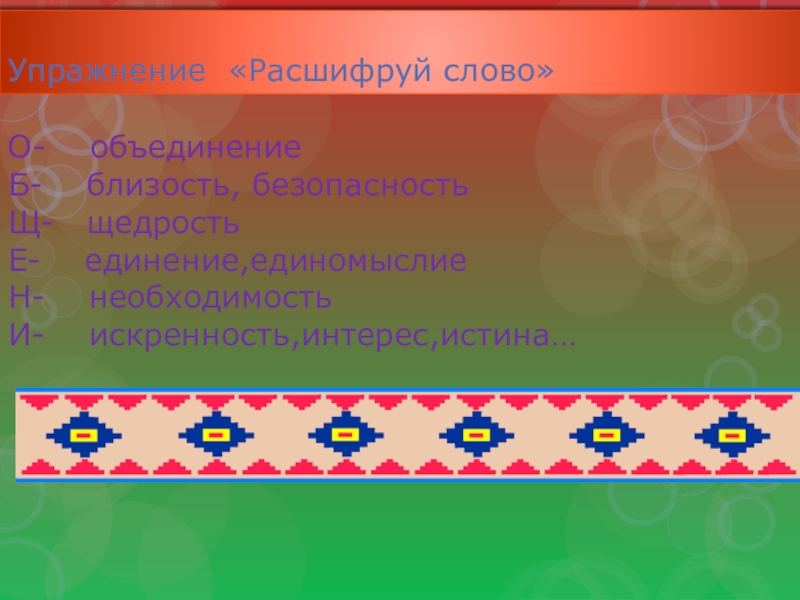 Упражнение «Расшифруй слово»

О- объединение
Б- близость, безопасность
Щ- щедрость
Е- единение,единомыслие
Н- необходимость
И- искренность,интерес,истина…